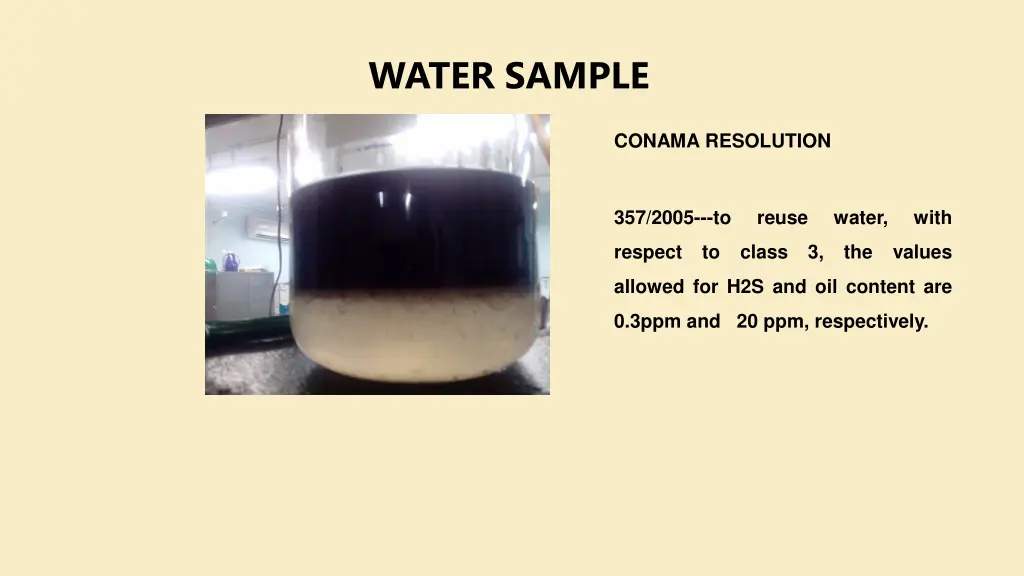 WATER SAMPLE

CONAMA RESOLUTION

357/2005---to reuse water, with respect to class 3, the values allowed for H2S and oil content are 0.3ppm and 20 ppm, respectively.